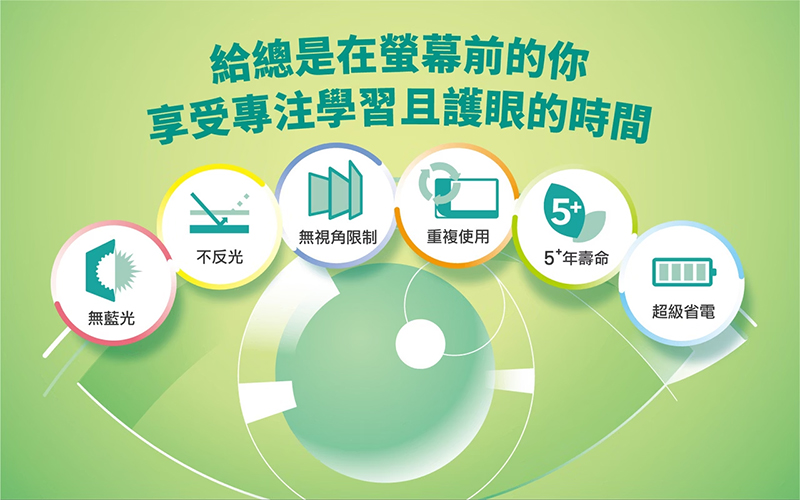 給總是在螢幕前的你
享受專注學習且護眼的時間

無藍光

不反光

無視角限制

重複使用

5+

$5^+$年壽命

超級省電